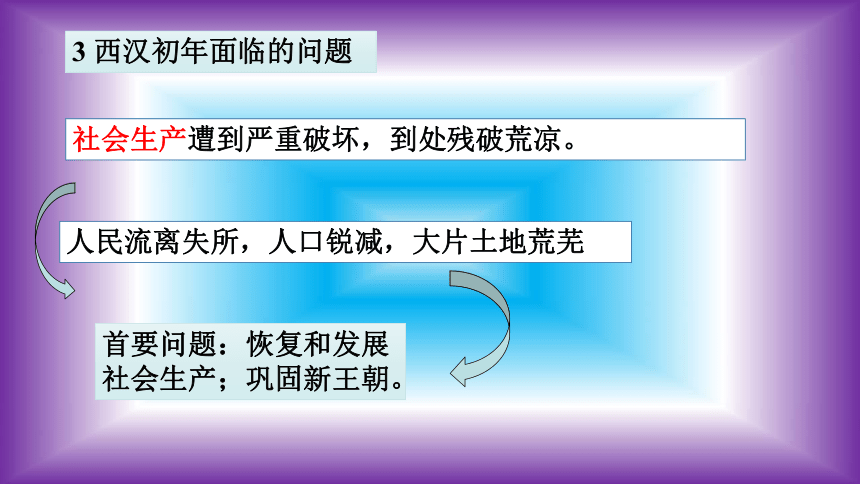 3 西汉初年面临的问题

社会生产遭到严重破坏，到处残破荒凉。

人民流离失所，人口锐减，大片土地荒芜

首要问题：恢复和发展社会生产；巩固新王朝。